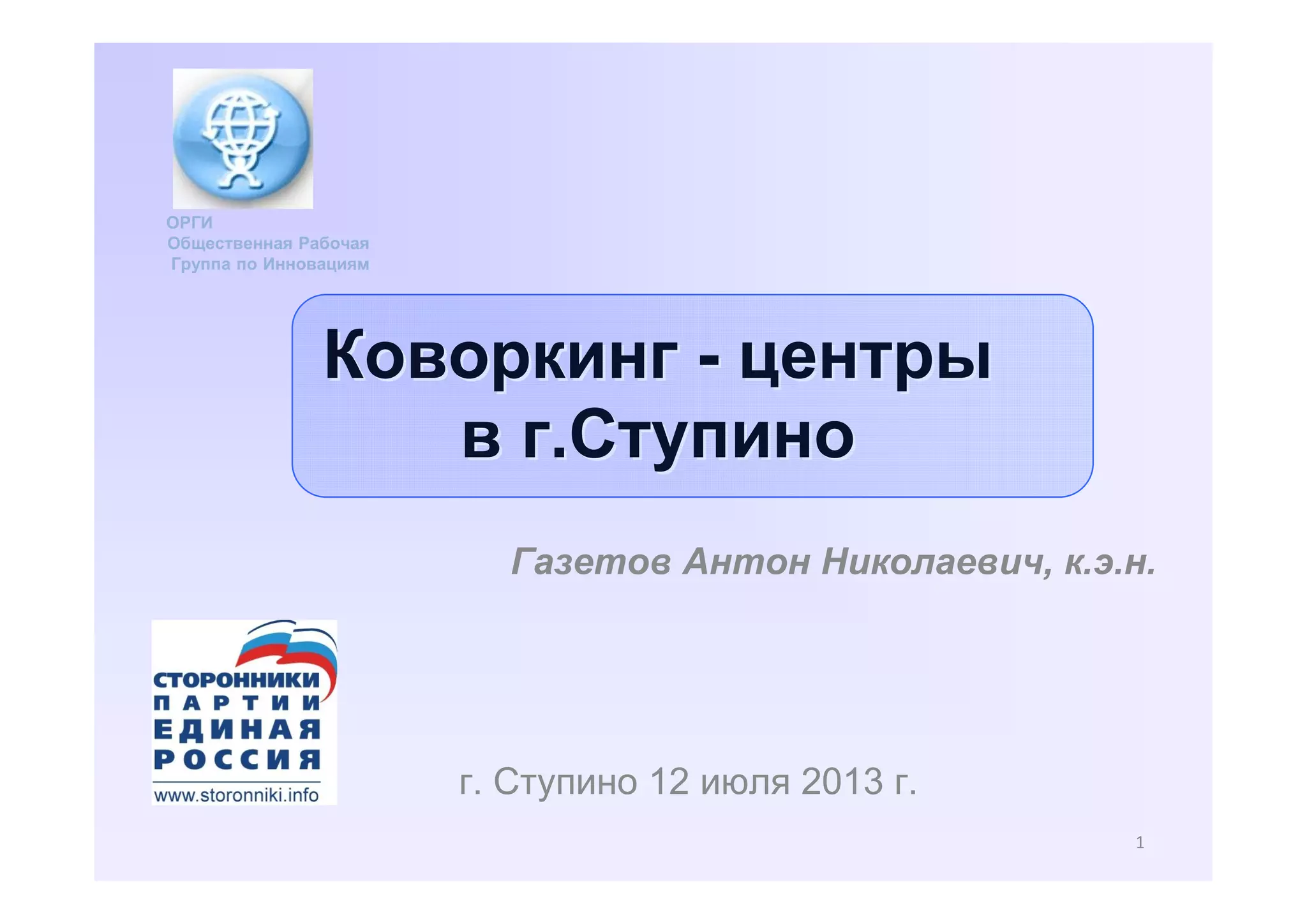 ОРГИ
Общественная Рабочая
Группа по Инновациям

Коворкинг - центры
в г.Ступино

Газетов Антон Николаевич, к.э.н.

СТОРОННИКИ
ПАРТИИ
ЕДИНАЯ
РОССИЯ
www.storonniki.info

г. Ступино 12 июля 2013 г.

1